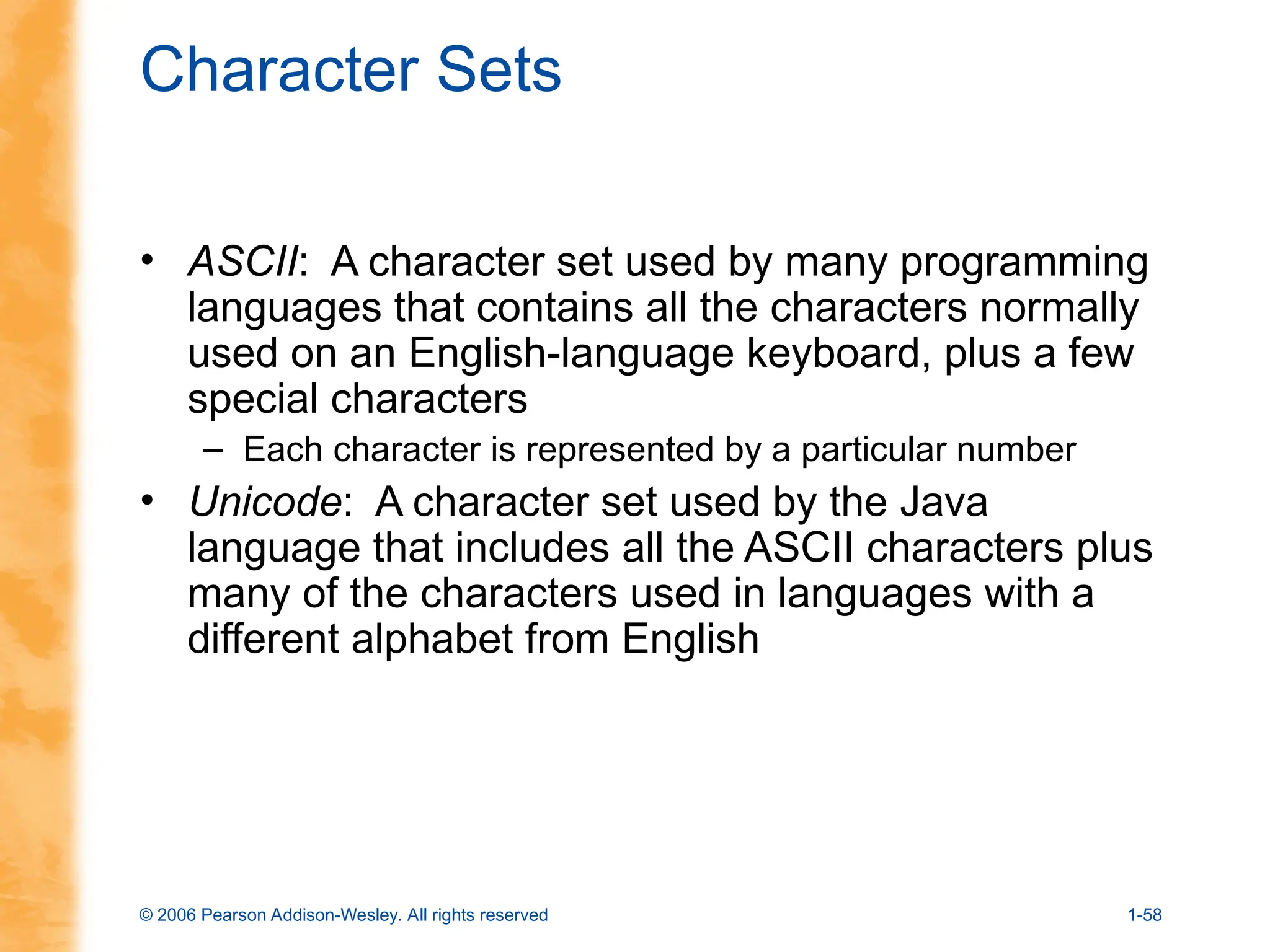 Character Sets

• ASCII: A character set used by many programming languages that contains all the characters normally used on an English-language keyboard, plus a few special characters
– Each character is represented by a particular number
• Unicode: A character set used by the Java language that includes all the ASCII characters plus many of the characters used in languages with a different alphabet from English

© 2006 Pearson Addison-Wesley. All rights reserved

1-58